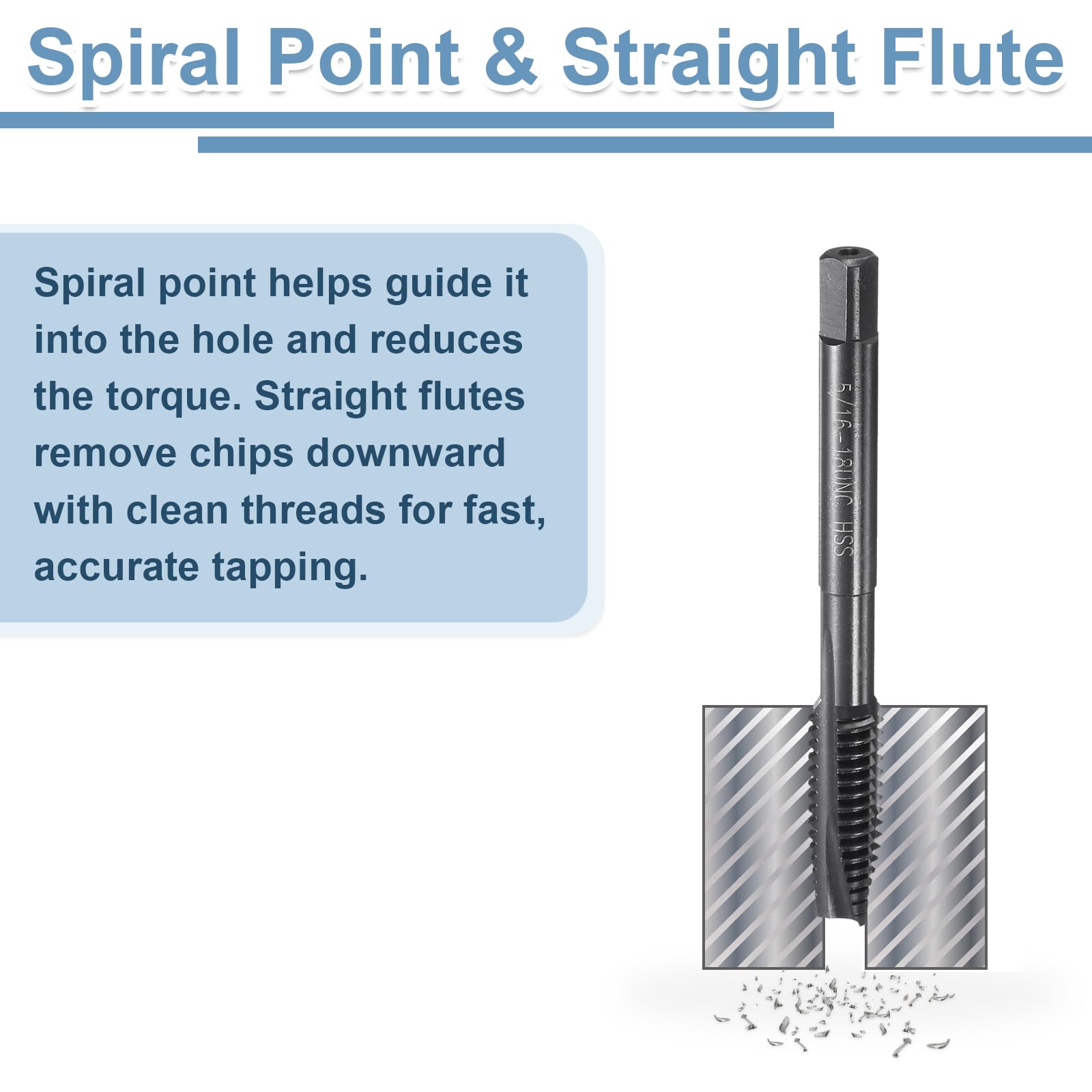 Spiral Point & Straight Flute

Spiral point helps guide it into the hole and reduces the torque. Straight flutes remove chips downward with clean threads for fast, accurate tapping.

5/16-18UNC HSS